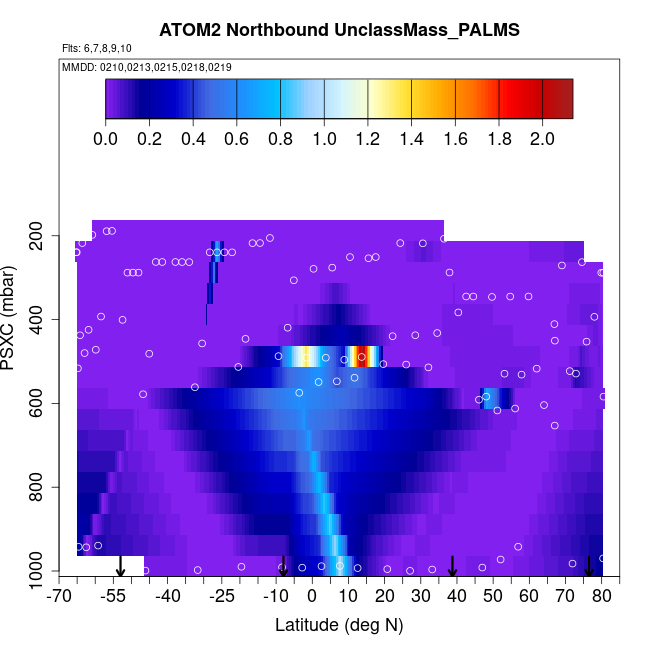 ATOM2 Northbound UnclassMass_PALMS

Flts: 6,7,8,9,10

MMDD: 0210,0213,0215,0218,0219

0.0 0.2 0.4 0.6 0.8 1.0 1.2 1.4 1.6 1.8 2.0

PSXC (mbar)

200
400
600
800
1000

-70 -55 -40 -25 -10 0 10 20 30 40 50 60 70 80

Latitude (deg N)